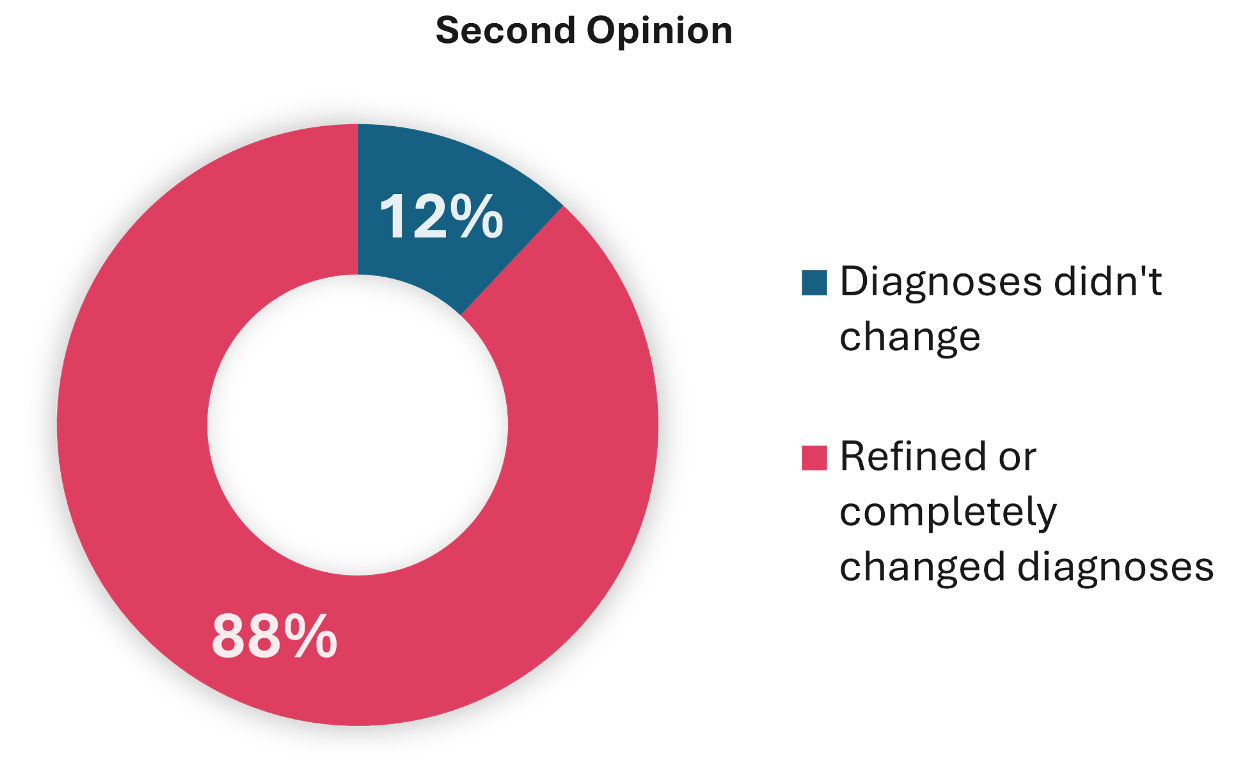 Second Opinion

12%

88%

Diagnoses didn't change

Refined or completely changed diagnoses